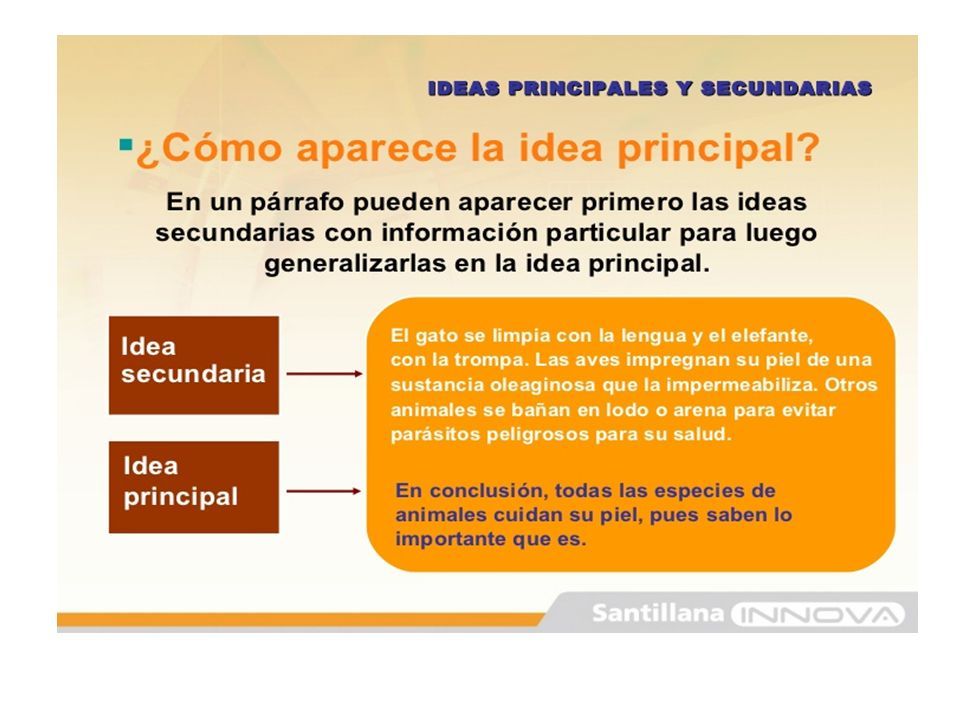 IDEAS PRINCIPALES Y SECUNDARIAS

¿Cómo aparece la idea principal?

En un párrafo pueden aparecer primero las ideas secundarias con información particular para luego generalizarlas en la idea principal.

Idea secundaria

El gato se limpia con la lengua y el elefante, con la trompa. Las aves impregnan su piel de una sustancia oleaginosa que la impermeabiliza. Otros animales se bañan en lodo o arena para evitar parásitos peligrosos para su salud.

Idea principal

En conclusión, todas las especies de animales cuidan su piel, pues saben lo importante que es.

Santillana INNOVA